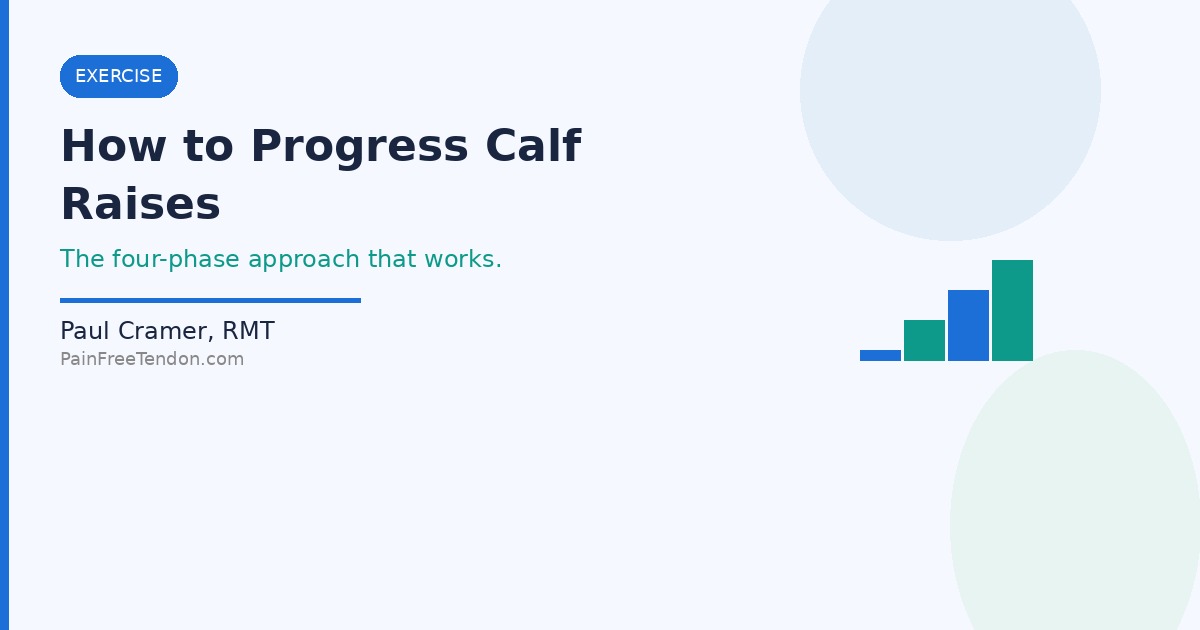 EXERCISE

How to Progress Calf Raises

The four-phase approach that works.

Paul Cramer, RMT
PainFreeTendon.com